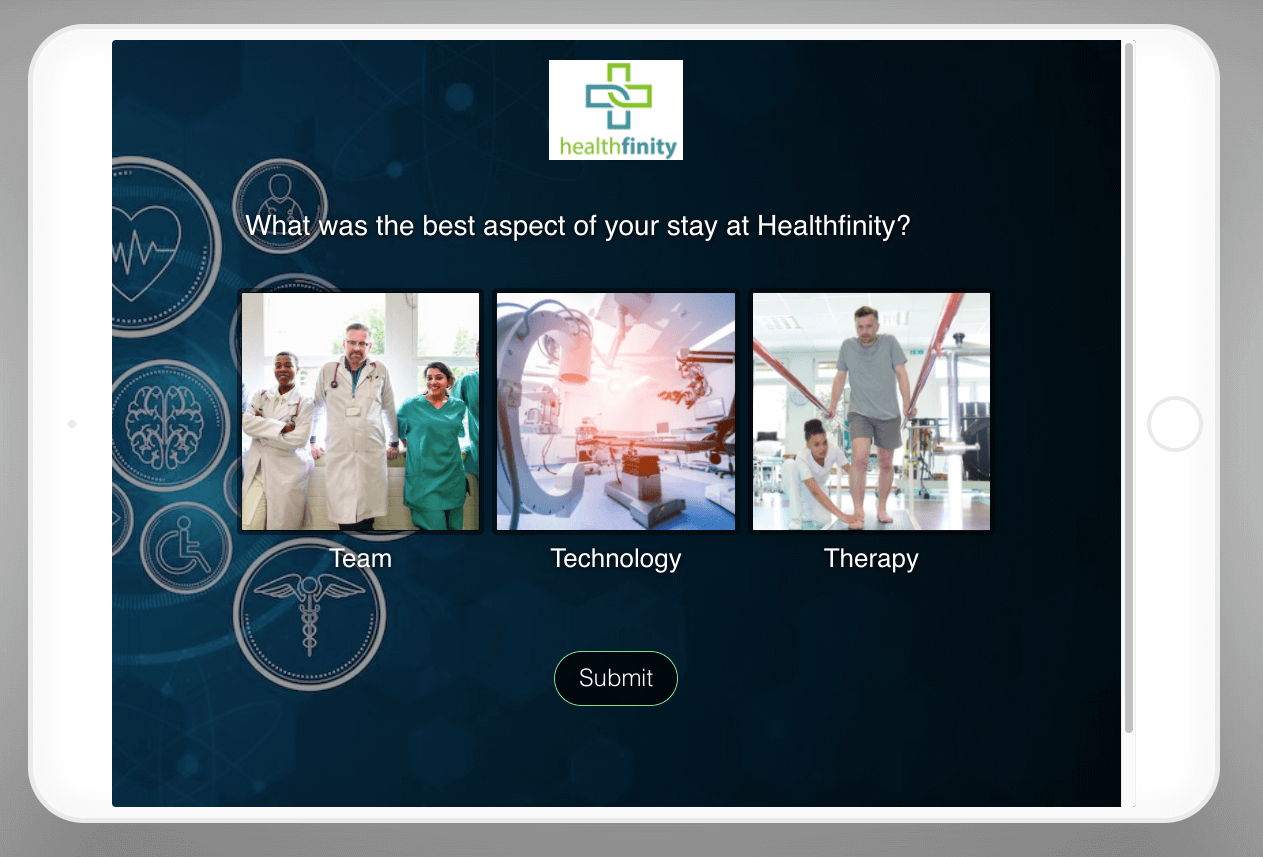 healthfinity

What was the best aspect of your stay at Healthfinity?

Team

Technology

Therapy

Submit